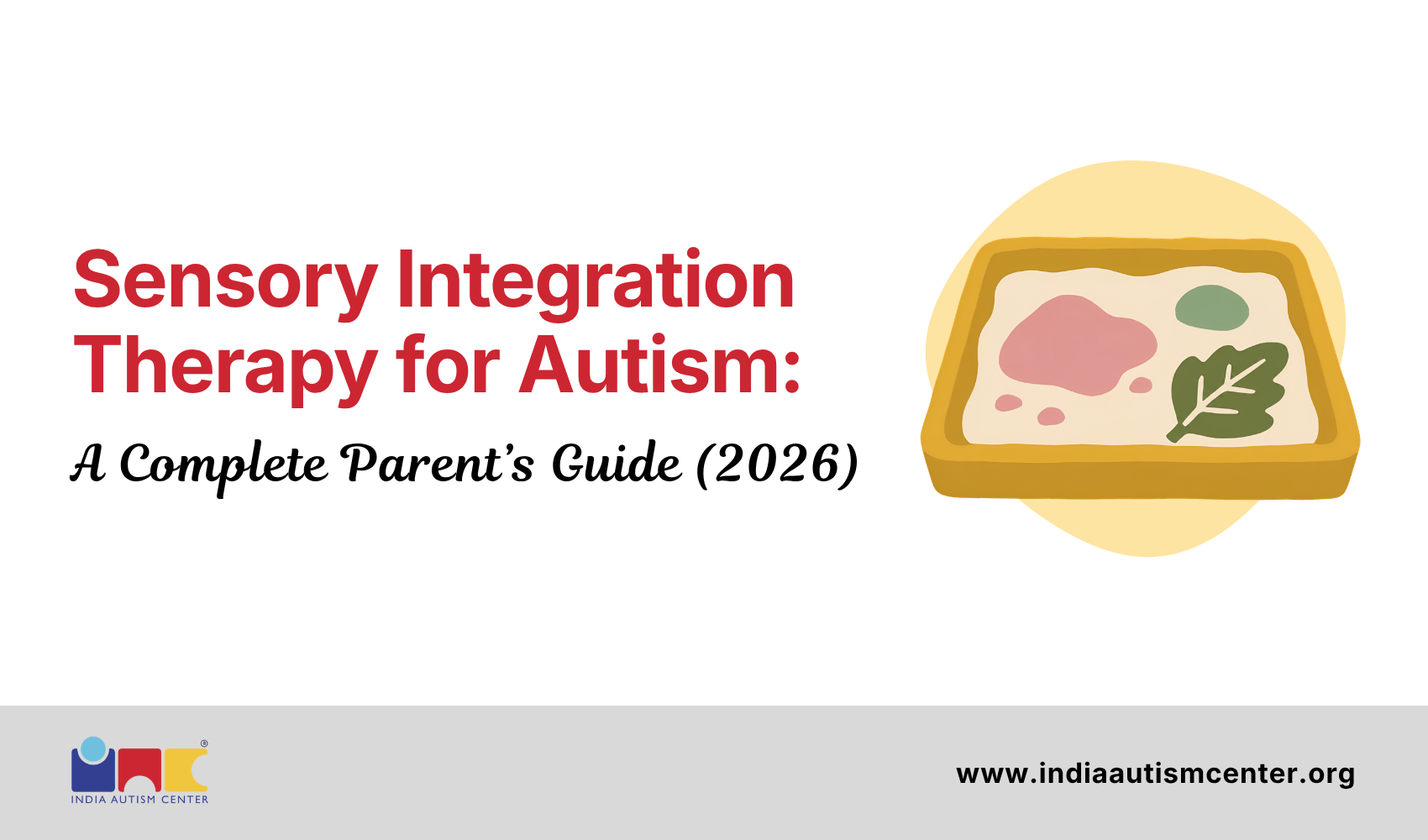 Sensory Integration Therapy for Autism:

A Complete Parent's Guide (2026)

®
INDIA AUTISM CENTER

www.indiaautismcenter.org